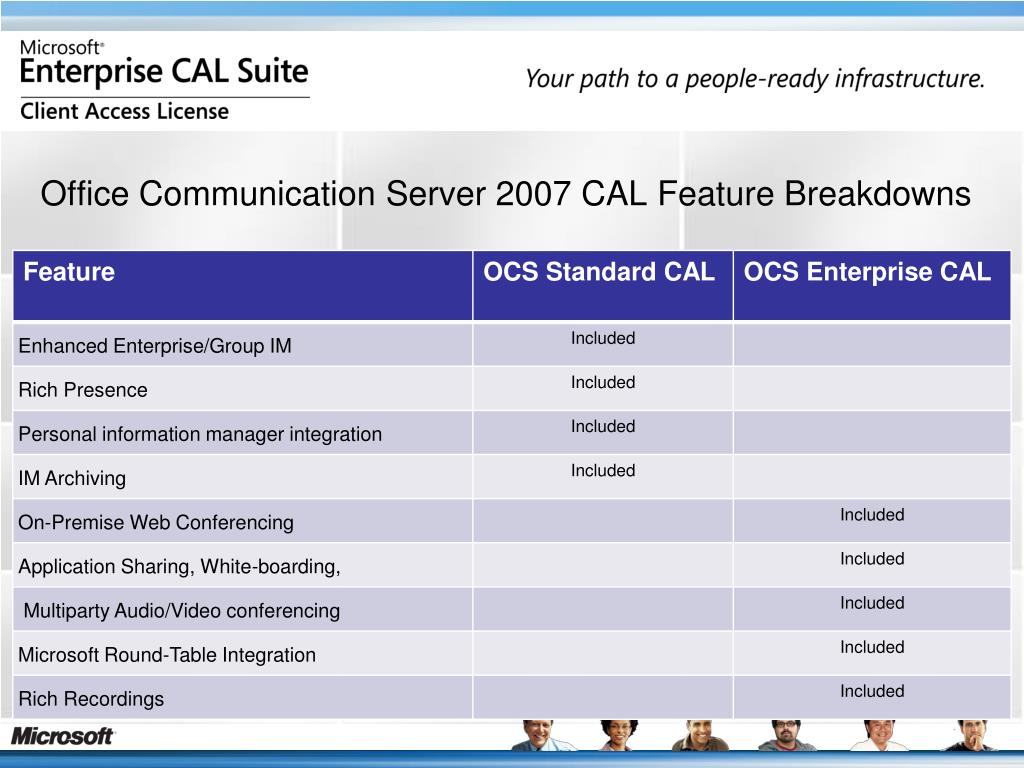 Microsoft®
Enterprise CAL Suite
Client Access License

Your path to a people-ready infrastructure.

Office Communication Server 2007 CAL Feature Breakdowns

| Feature | OCS Standard CAL | OCS Enterprise CAL |
|---|---|---|
| Enhanced Enterprise/Group IM | Included | |
| Rich Presence | Included | |
| Personal information manager integration | Included | |
| IM Archiving | Included | |
| On-Premise Web Conferencing | | Included |
| Application Sharing, White-boarding, | | Included |
| Multiparty Audio/Video conferencing | | Included |
| Microsoft Round-Table Integration | | Included |
| Rich Recordings | | Included |

Microsoft